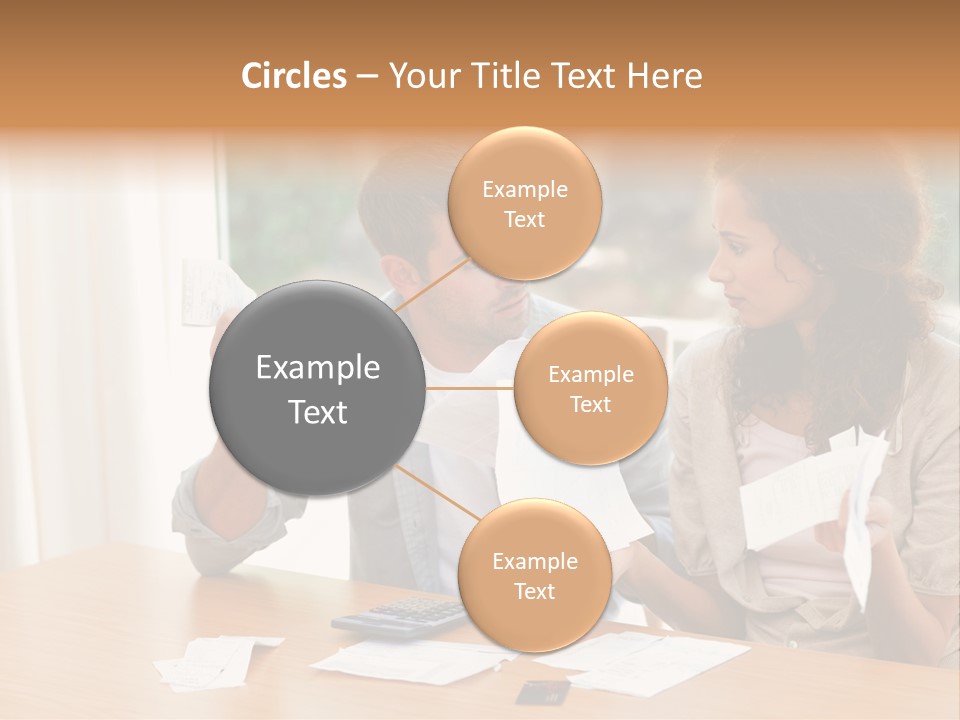 Circles – Your Title Text Here

Example Text

Example Text

Example Text

Example Text